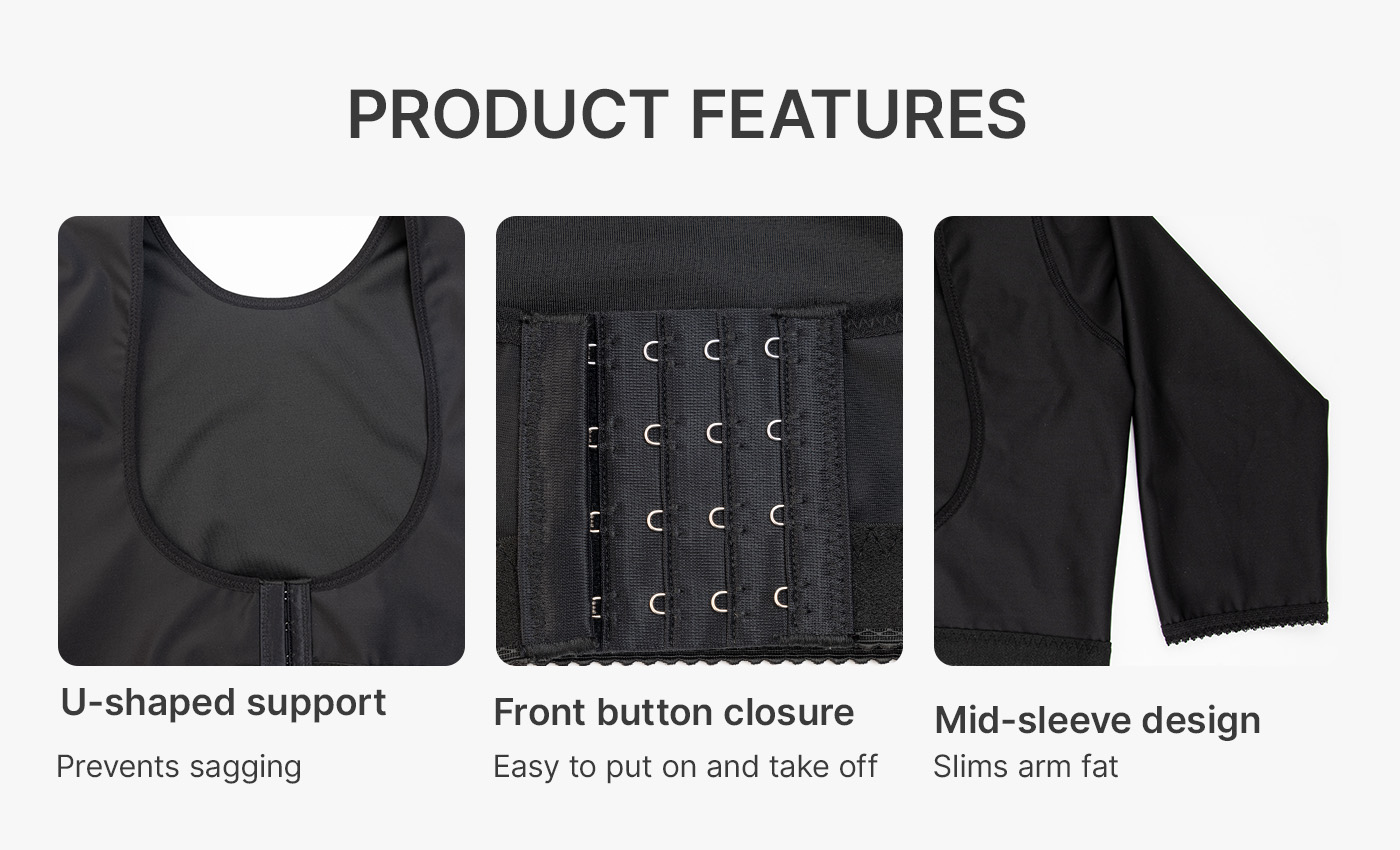 PRODUCT FEATURES

U-shaped support

Prevents sagging

Front button closure

Easy to put on and take off

Mid-sleeve design

Slims arm fat